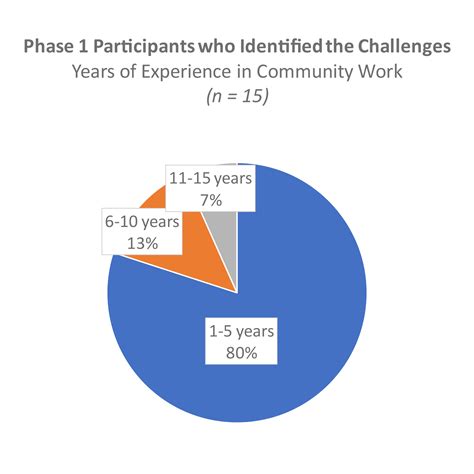 Phase 1 Participants who Identified the Challenges
Years of Experience in Community Work
(n = 15)

11-15 years
7%

6-10 years
13%

1-5 years
80%